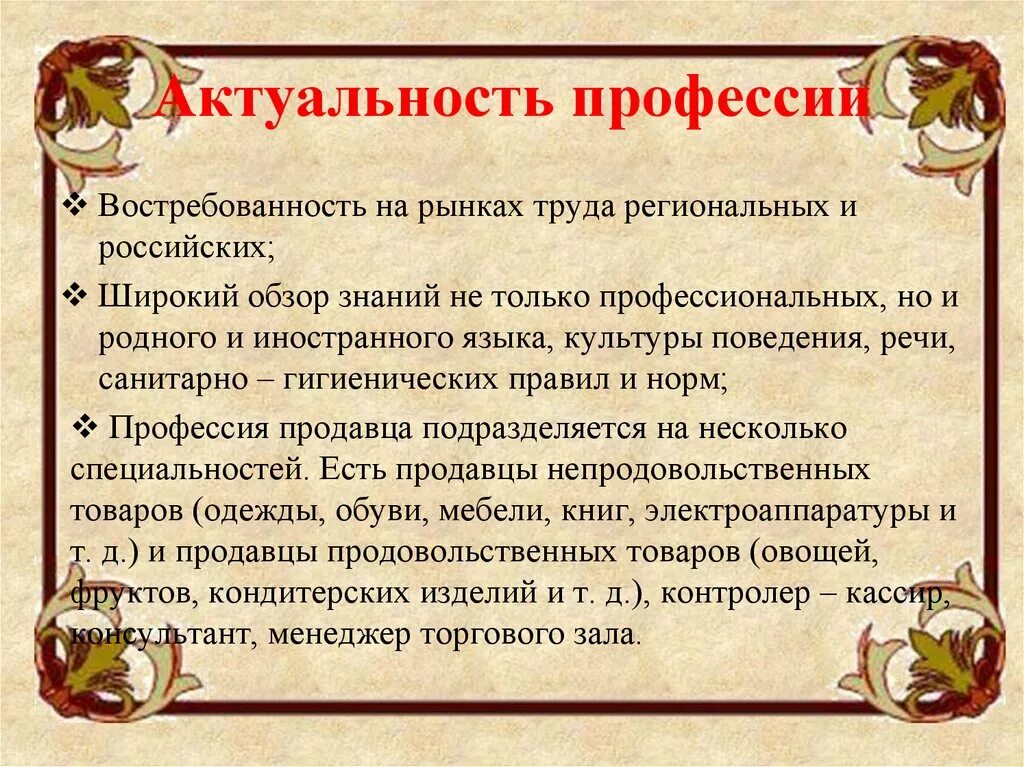 Актуальность профессии

❖ Востребованность на рынках труда региональных и российских;

❖ Широкий обзор знаний не только профессиональных, но и родного и иностранного языка, культуры поведения, речи, санитарно – гигиенических правил и норм;

❖ Профессия продавца подразделяется на несколько специальностей. Есть продавцы непродовольственных товаров (одежды, обуви, мебели, книг, электроаппаратуры и т. д.) и продавцы продовольственных товаров (овощей, фруктов, кондитерских изделий и т. д.), контролер – кассир, консультант, менеджер торгового зала.